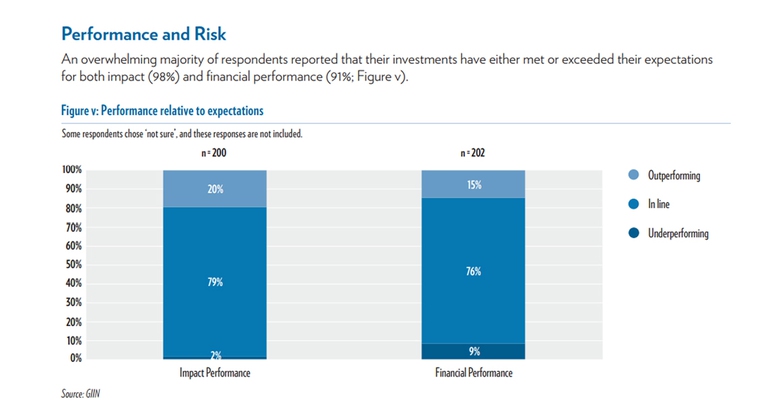 Performance and Risk

An overwhelming majority of respondents reported that their investments have either met or exceeded their expectations for both impact (98%) and financial performance (91%; Figure v).

Figure v: Performance relative to expectations

Some respondents chose 'not sure', and these responses are not included.

n = 200

n = 202

100%
90%
80%
70%
60%
50%
40%
30%
20%
10%
0%

20%
79%
2%

15%
76%
9%

Impact Performance

Financial Performance

Outperforming
In line
Underperforming

Source: GIIN